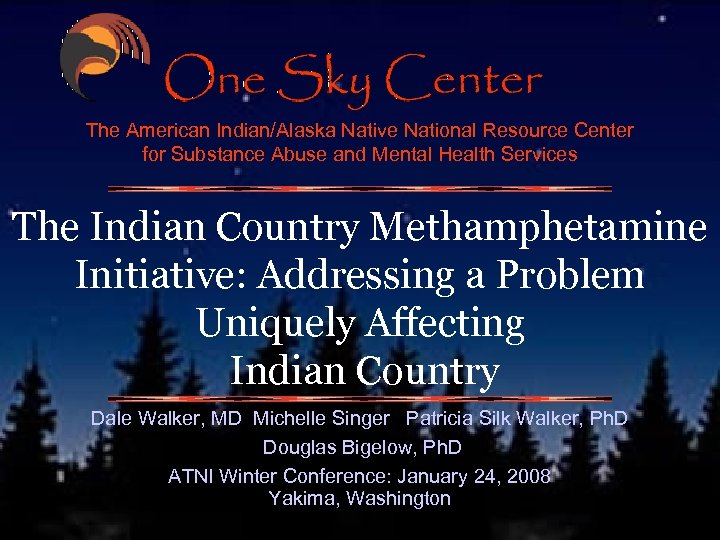 One Sky Center

The American Indian/Alaska Native National Resource Center for Substance Abuse and Mental Health Services

The Indian Country Methamphetamine Initiative: Addressing a Problem Uniquely Affecting Indian Country

Dale Walker, MD Michelle Singer Patricia Silk Walker, PhD

Douglas Bigelow, PhD

ATNI Winter Conference: January 24, 2008
Yakima, Washington